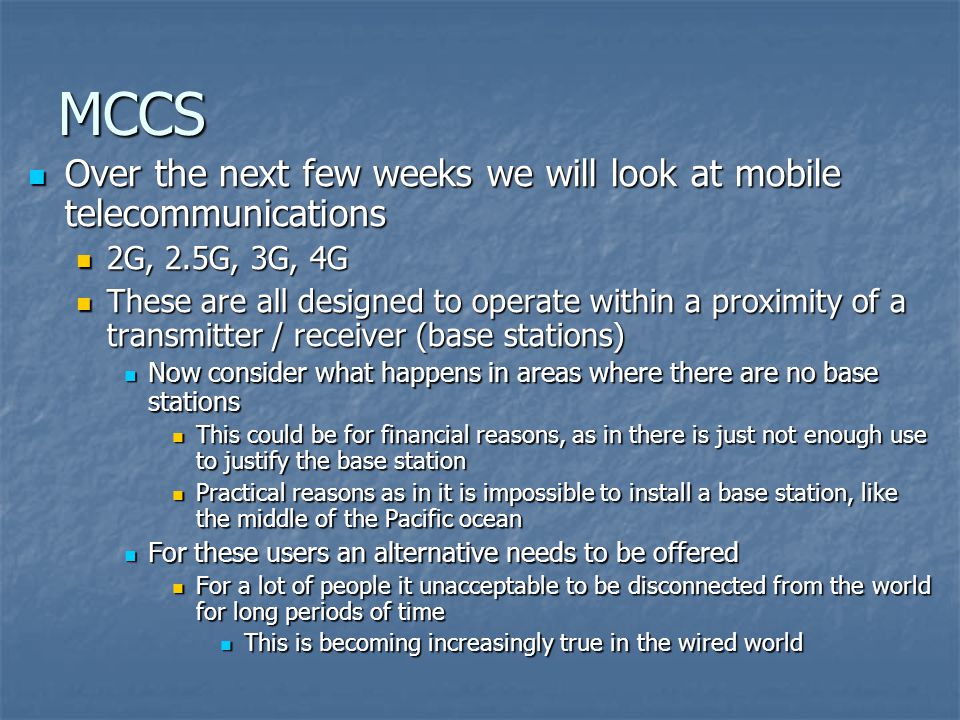 MCCS

Over the next few weeks we will look at mobile telecommunications

2G, 2.5G, 3G, 4G

These are all designed to operate within a proximity of a transmitter / receiver (base stations)

Now consider what happens in areas where there are no base stations

This could be for financial reasons, as in there is just not enough use to justify the base station

Practical reasons as in it is impossible to install a base station, like the middle of the Pacific ocean

For these users an alternative needs to be offered

For a lot of people it unacceptable to be disconnected from the world for long periods of time

This is becoming increasingly true in the wired world